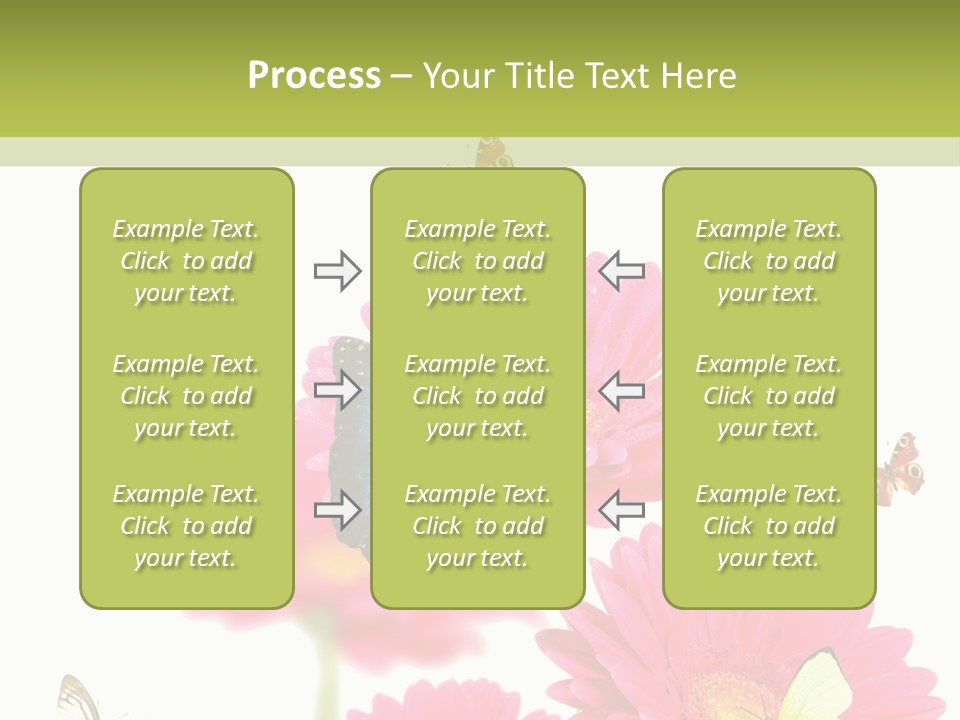 Process – Your Title Text Here

Example Text. Click to add your text.

Example Text. Click to add your text.

Example Text. Click to add your text.

Example Text. Click to add your text.

Example Text. Click to add your text.

Example Text. Click to add your text.

Example Text. Click to add your text.

Example Text. Click to add your text.

Example Text. Click to add your text.